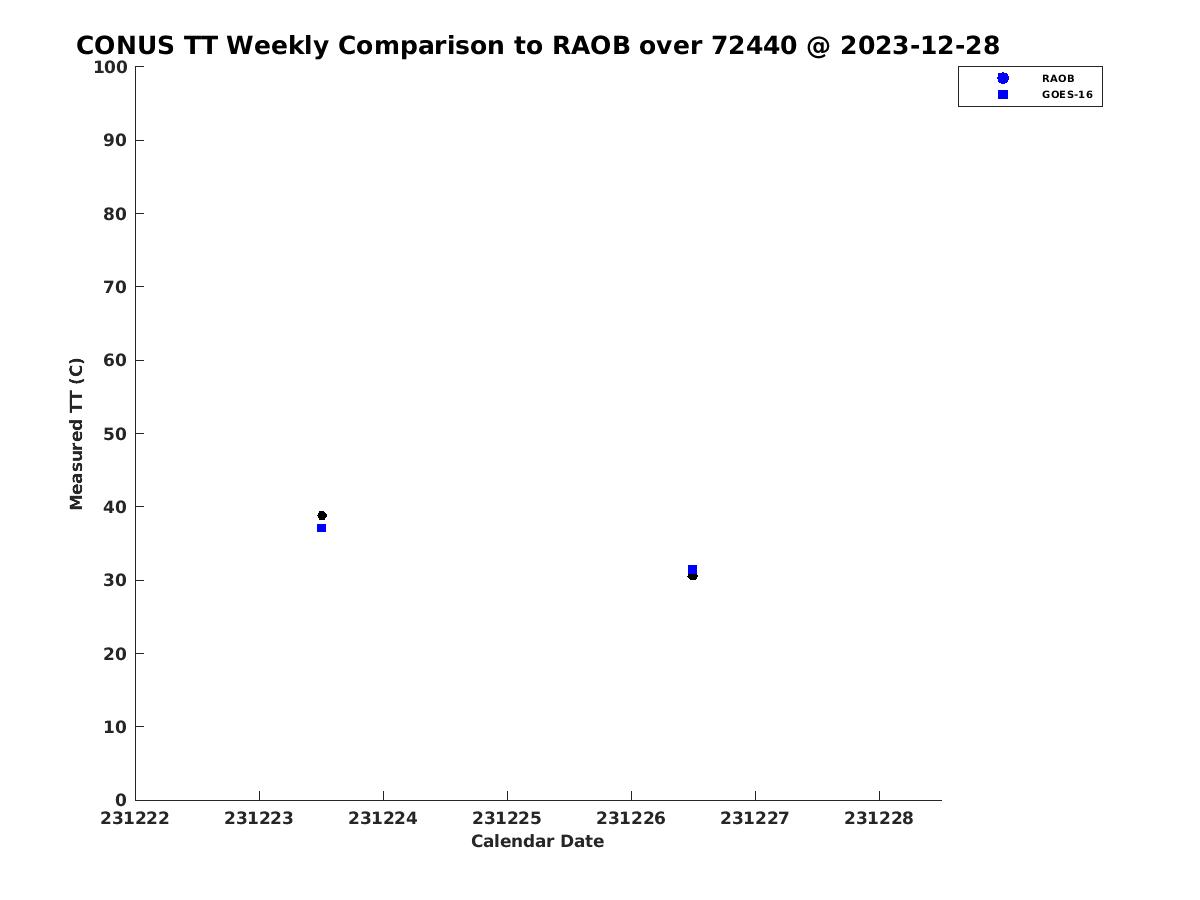 CONUS TT Weekly Comparison to RAOB over 72440 @ 2023-12-28

RAOB
GOES-16

Measured TT (C)

100
90
80
70
60
50
40
30
20
10
0

231222 231223 231224 231225 231226 231227 231228

Calendar Date